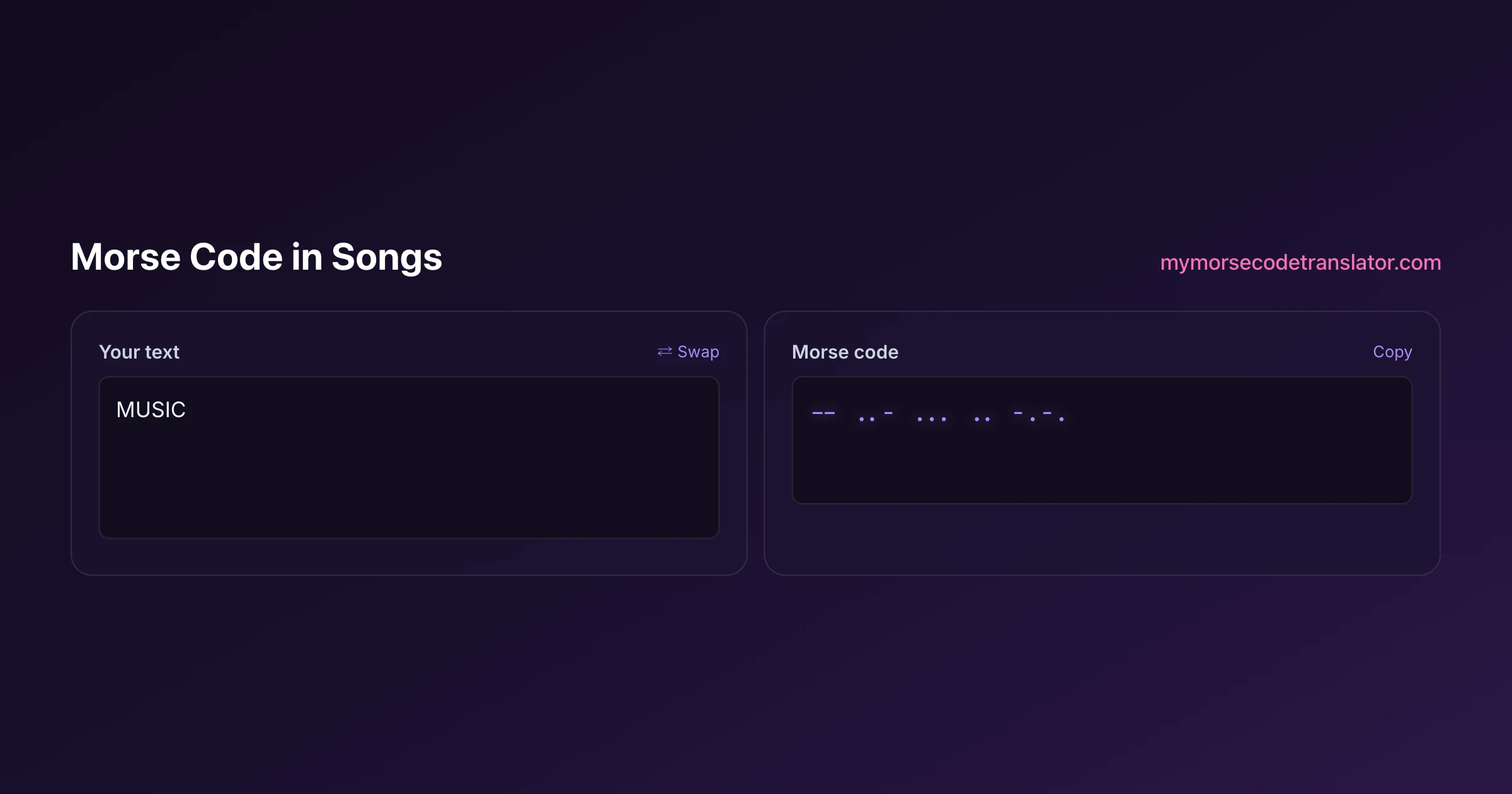 Morse Code in Songs

mymorsecodetranslator.com

Your text

⇄ Swap

MUSIC

Morse code

Copy

-- ..- ... .. -.-.